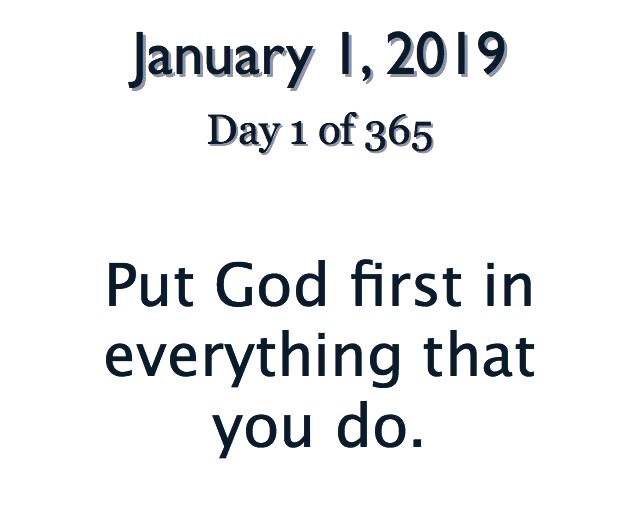 January 1, 2019

Day 1 of 365

Put God first in everything that you do.